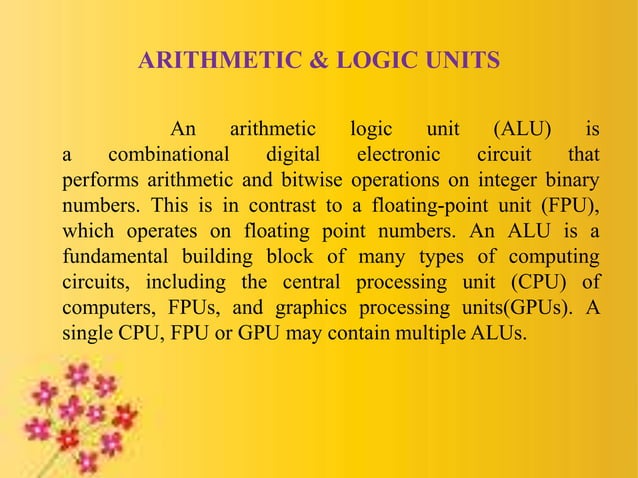 ARITHMETIC & LOGIC UNITS

An arithmetic logic unit (ALU) is a combinational digital electronic circuit that performs arithmetic and bitwise operations on integer binary numbers. This is in contrast to a floating-point unit (FPU), which operates on floating point numbers. An ALU is a fundamental building block of many types of computing circuits, including the central processing unit (CPU) of computers, FPUs, and graphics processing units(GPUs). A single CPU, FPU or GPU may contain multiple ALUs.